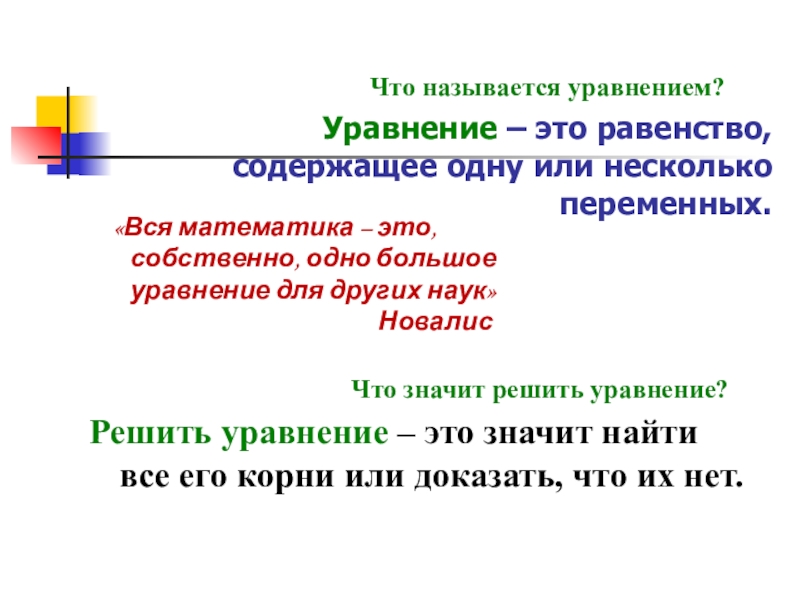 Что называется уравнением?

Уравнение – это равенство, содержащее одну или несколько переменных.

«Вся математика – это, собственно, одно большое уравнение для других наук»
Новалис

Что значит решить уравнение?

Решить уравнение – это значит найти все его корни или доказать, что их нет.